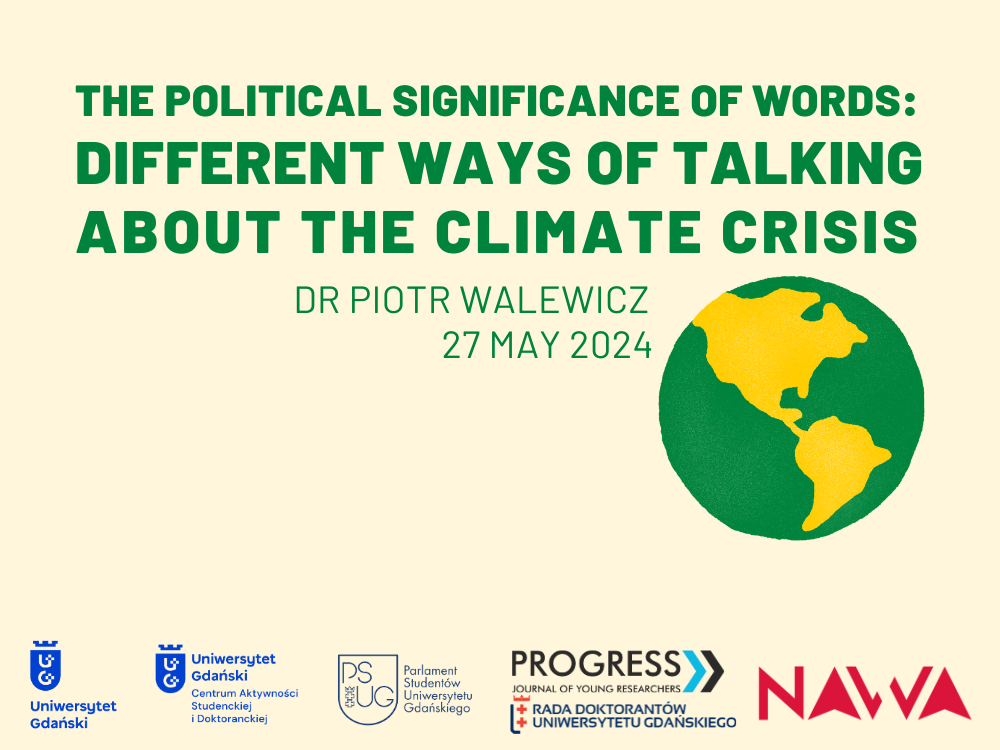 THE POLITICAL SIGNIFICANCE OF WORDS:
DIFFERENT WAYS OF TALKING ABOUT THE CLIMATE CRISIS

DR PIOTR WALEWICZ
27 MAY 2024

Uniwersytet Gdański

Uniwersytet Gdański
Centrum Aktywności Studenckiej i Doktoranckiej

PS UG
Parlament Studentów Uniwersytetu Gdańskiego

PROGRESS
JOURNAL OF YOUNG RESEARCHERS

RADA DOKTORANTÓW UNIWERSYTETU GDAŃSKIEGO

NAWA